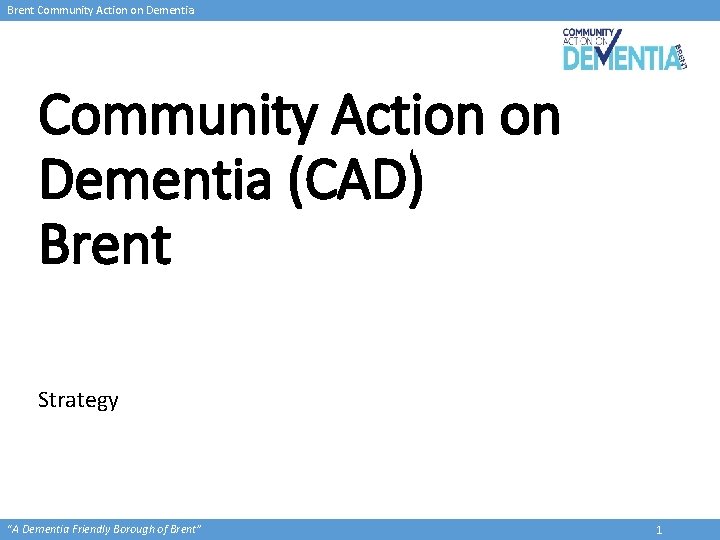 Brent Community Action on Dementia

COMMUNITY ACTION ON DEMENTIA BRENT

Community Action on Dementia (CAD) Brent

Strategy

"A Dementia Friendly Borough of Brent"

1